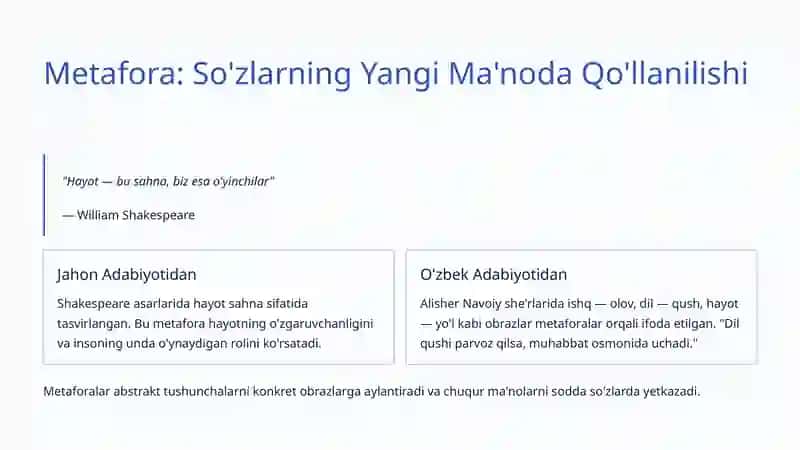 Metafora: So'zlarning Yangi Ma'noda Qo'llanilishi

"Hayot — bu sahna, biz esa o'yinchilar"

— William Shakespeare

Jahon Adabiyotidan

Shakespeare asarlarida hayot sahna sifatida tasvirlangan. Bu metafora hayotning o'zgaruvchanligini va insoning unda o'ynaydigan rolini ko'rsatadi.

O'zbek Adabiyotidan

Alisher Navoiy she'rlarida ishq — olov, dil — qush, hayot — yo'l kabi obrazlar metaforalar orqali ifoda etilgan. "Dil qushi parvoz qilsa, muhabbat osmonida uchadi."

Metaforalar abstrakt tushunchalarni konkret obrazlarga aylantiradi va chuqur ma'nolarni sodda so'zlarda yetkazadi.